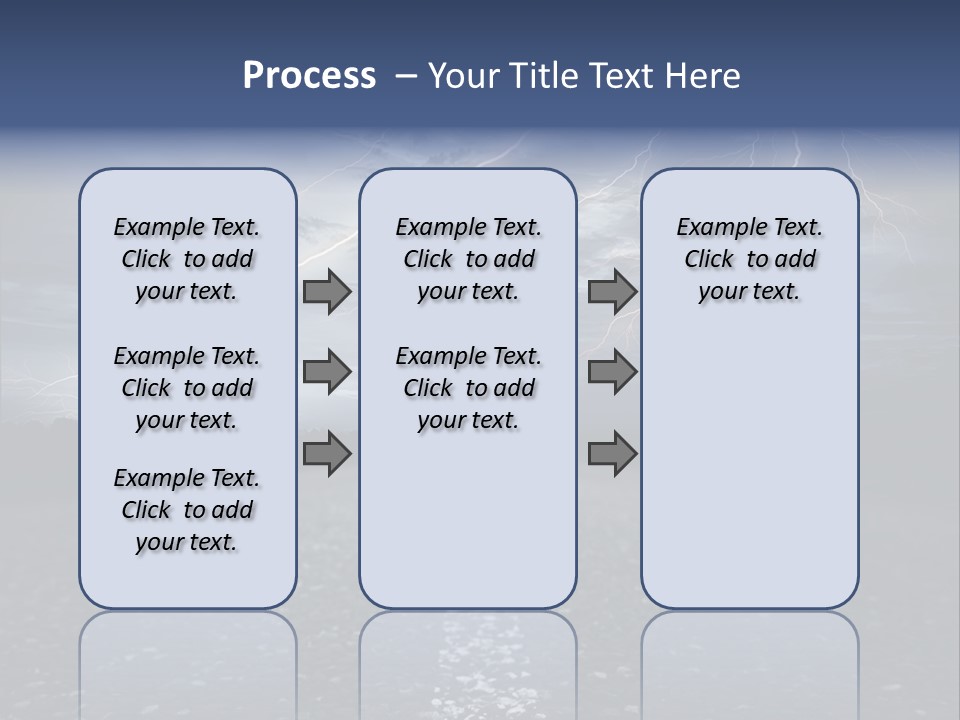 Process – Your Title Text Here

Example Text. Click to add your text.

Example Text. Click to add your text.

Example Text. Click to add your text.

Example Text. Click to add your text.

Example Text. Click to add your text.

Example Text. Click to add your text.